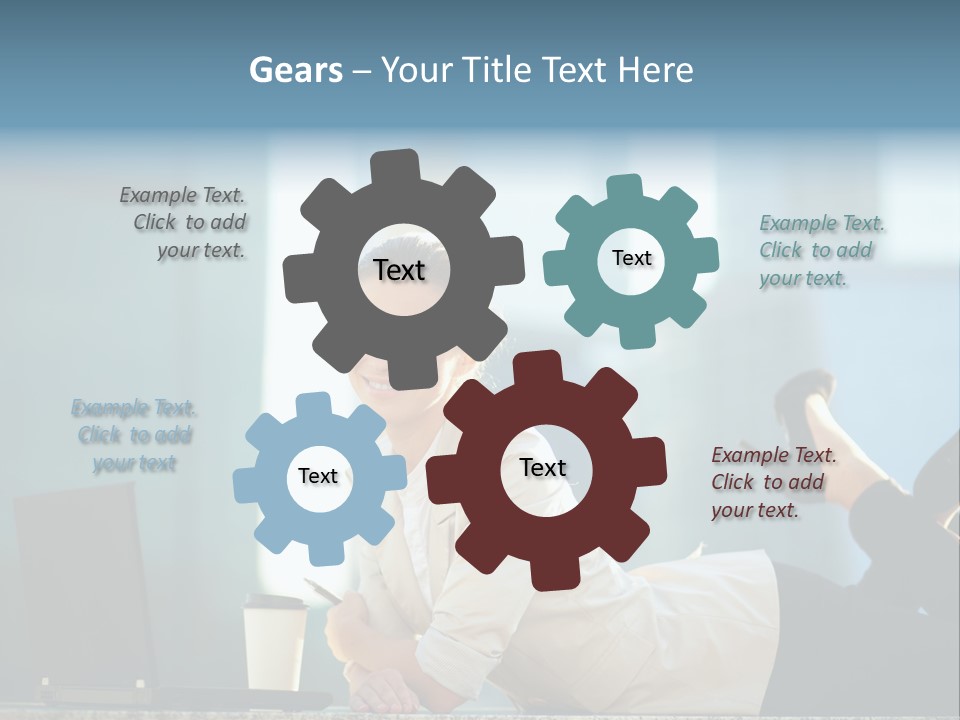 Gears – Your Title Text Here

Example Text. Click to add your text.

Text

Text

Example Text. Click to add your text.

Example Text. Click to add your text

Text

Text

Example Text. Click to add your text.